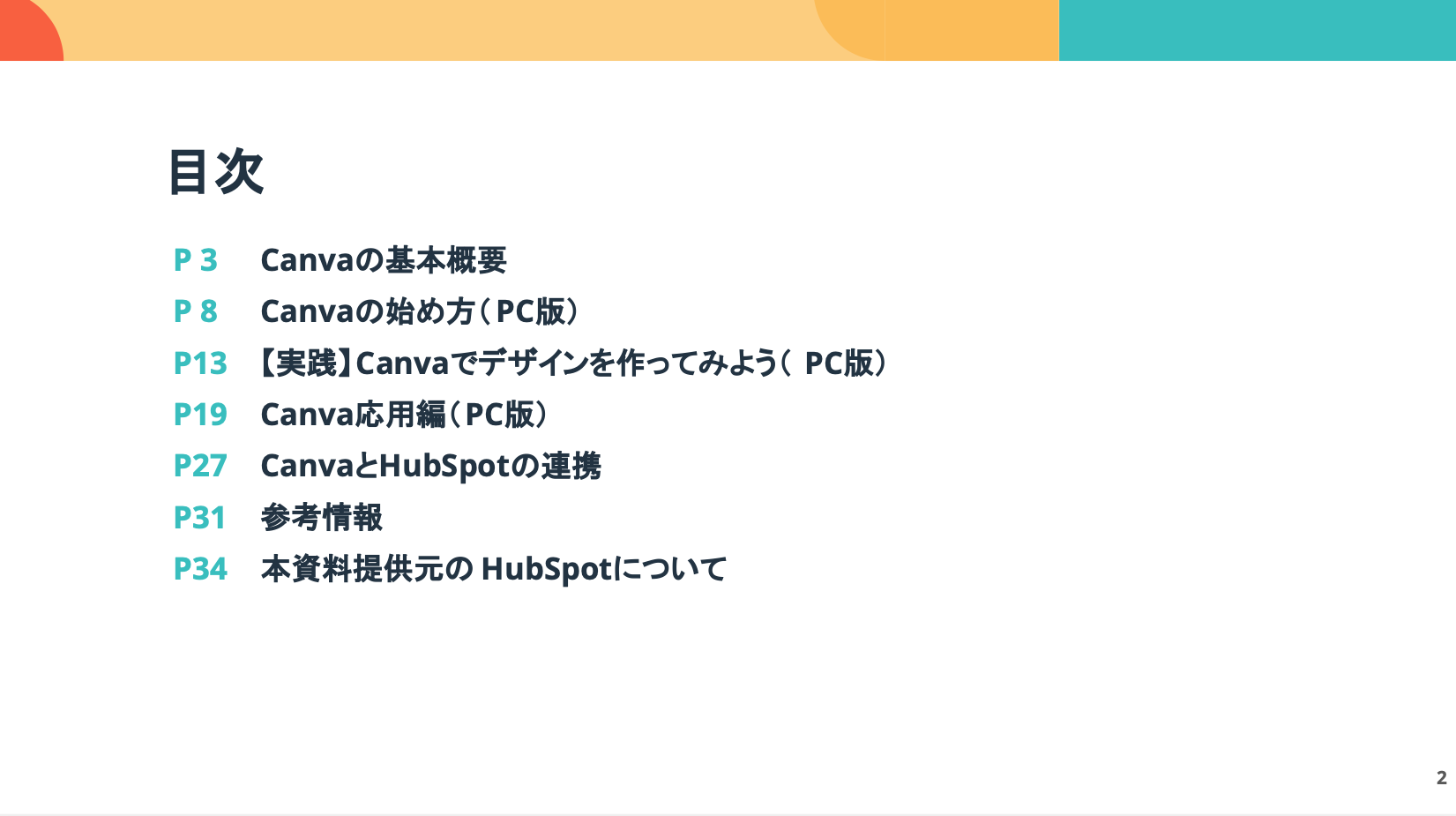 目次

P 3　Canvaの基本概要
P 8　Canvaの始め方（PC版）
P13　【実践】Canvaでデザインを作ってみよう（ PC版）
P19　Canva応用編（PC版）
P27　CanvaとHubSpotの連携
P31　参考情報
P34　本資料提供元の HubSpotについて

2